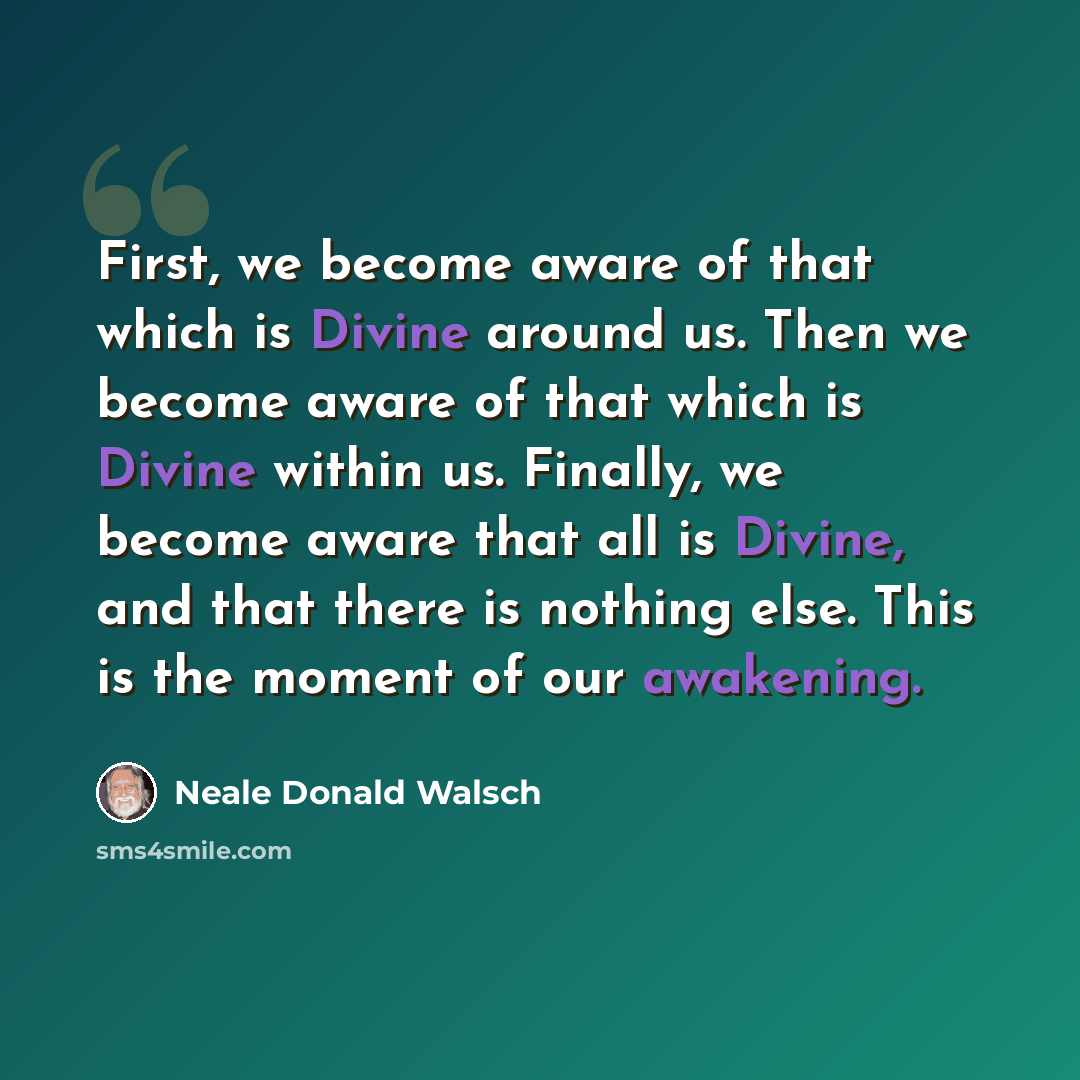 First, we become aware of that which is Divine around us. Then we become aware of that which is Divine within us. Finally, we become aware that all is Divine, and that there is nothing else. This is the moment of our awakening.

Neale Donald Walsch

sms4smile.com